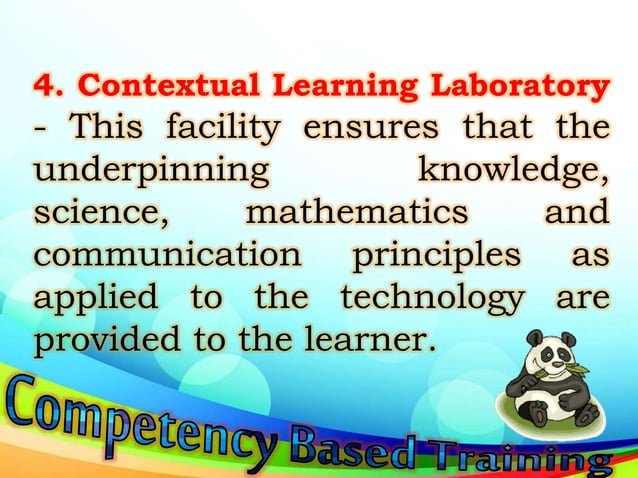 4. Contextual Learning Laboratory - This facility ensures that the underpinning knowledge, science, mathematics and communication principles as applied to the technology are provided to the learner.

Competency Based Training